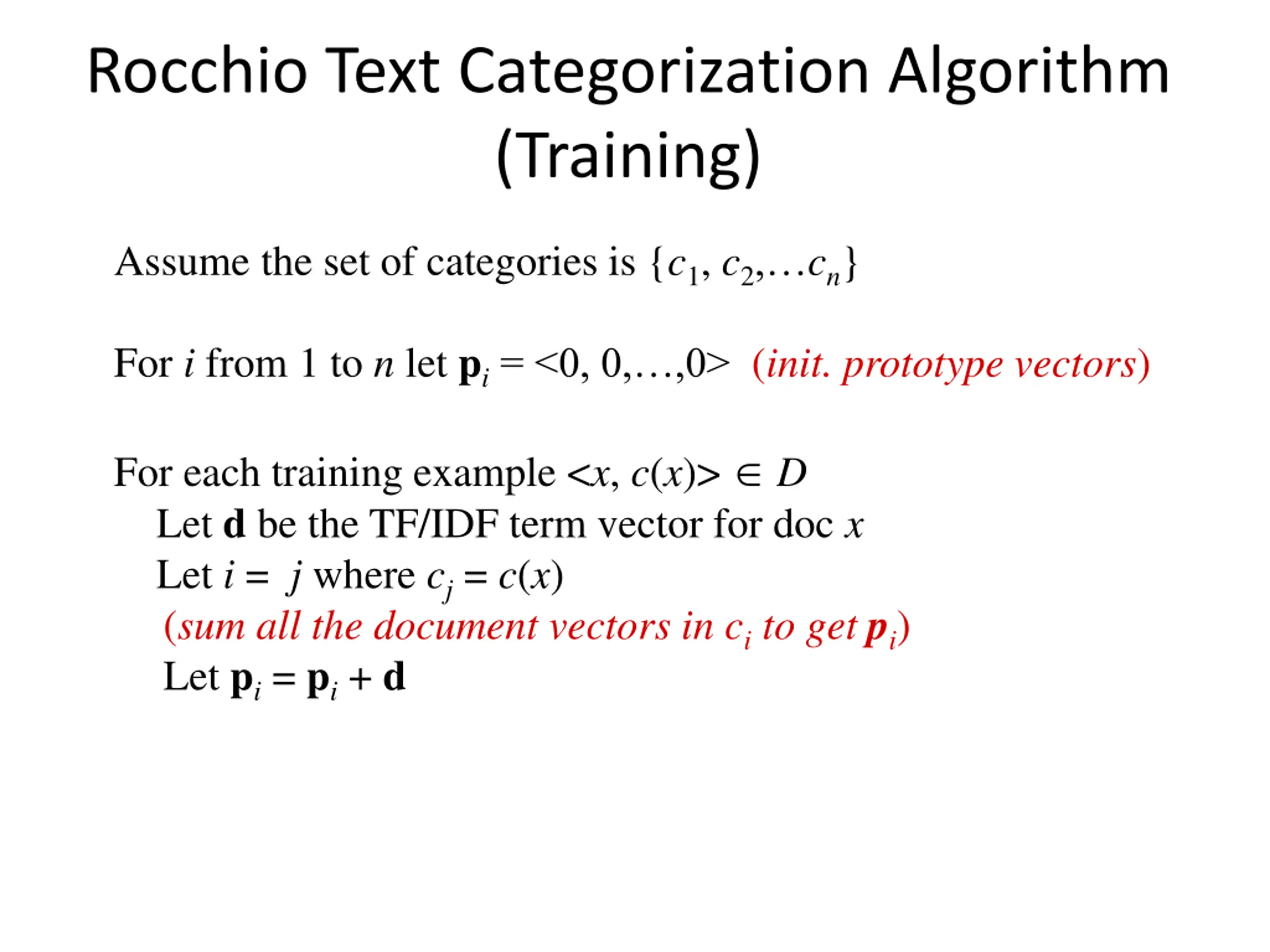 Rocchio Text Categorization Algorithm (Training)

Assume the set of categories is $\{c_1, c_2, \ldots c_n\}$

For $i$ from 1 to $n$ let $\mathbf{p}_i = <0, 0, \ldots, 0>$ (init. prototype vectors)

For each training example $<x, c(x)> \in D$
Let $\mathbf{d}$ be the TF/IDF term vector for doc $x$
Let $i = j$ where $c_j = c(x)$
(sum all the document vectors in $c_i$ to get $\mathbf{p}_i$)
Let $\mathbf{p}_i = \mathbf{p}_i + \mathbf{d}$